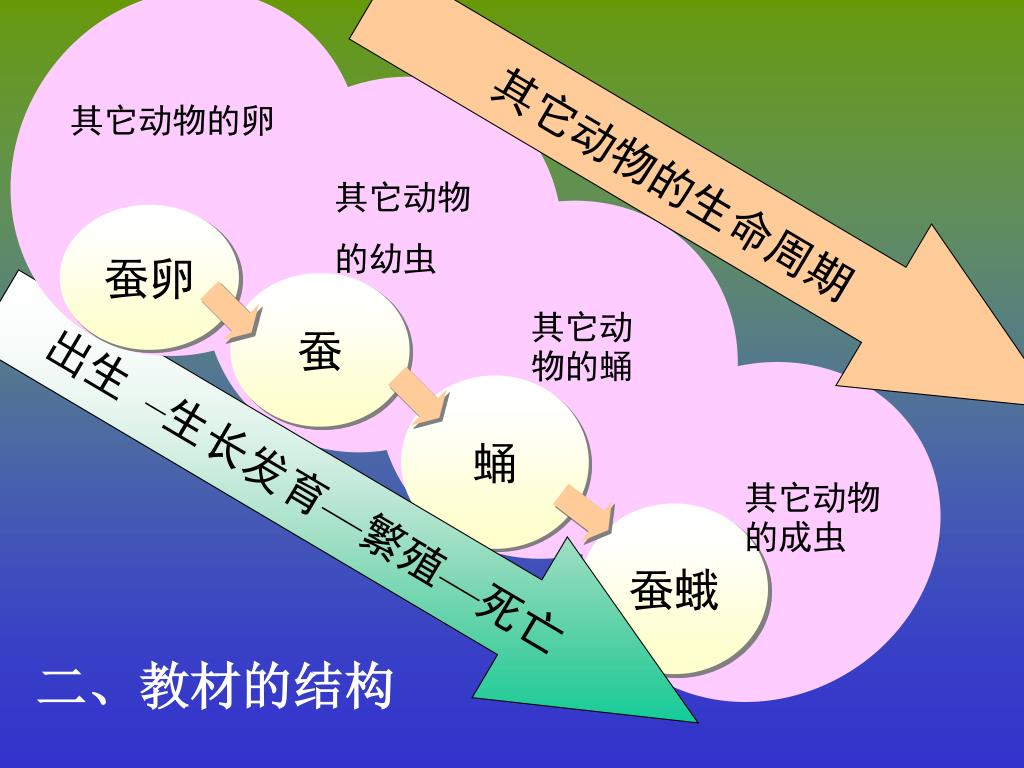 其它动物的生命周期

其它动物的卵

其它动物的幼虫

其它动物的蛹

其它动物的成虫

蚕卵

蚕

蛹

蚕蛾

出生 —生长发育—繁殖—死亡

二、教材的结构